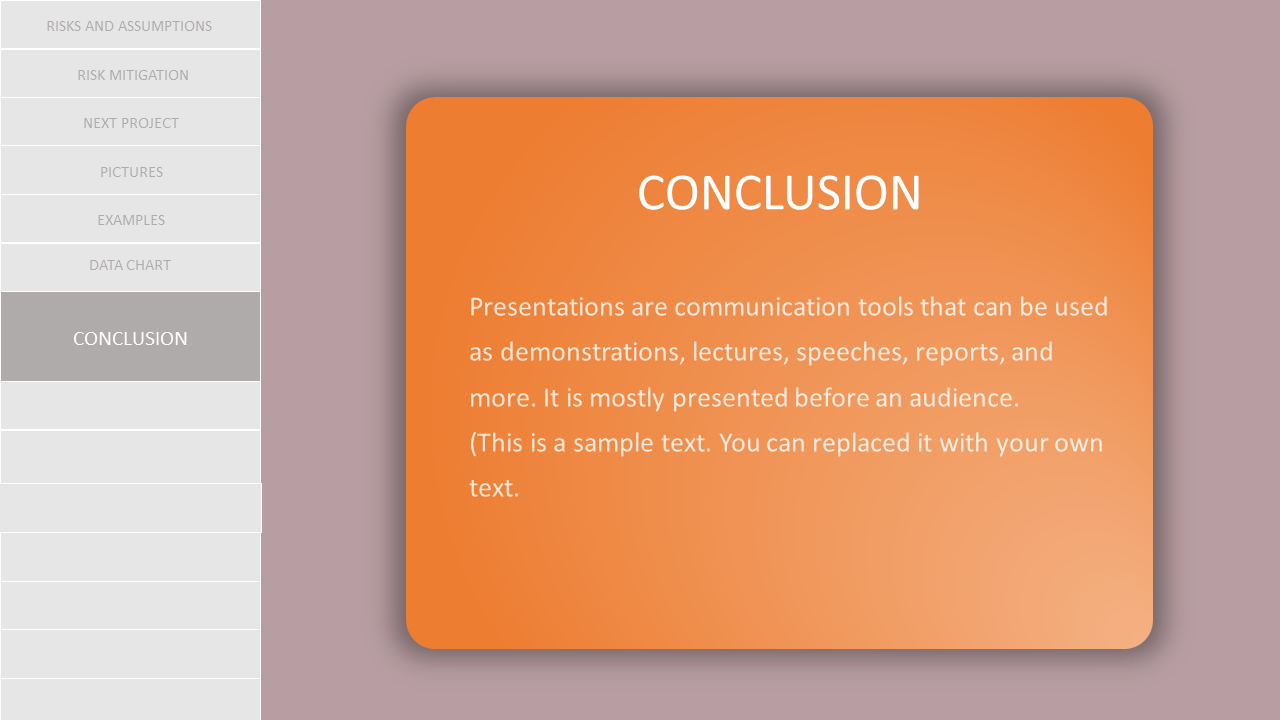 RISKS AND ASSUMPTIONS

RISK MITIGATION

NEXT PROJECT

PICTURES

EXAMPLES

DATA CHART

CONCLUSION

CONCLUSION

Presentations are communication tools that can be used as demonstrations, lectures, speeches, reports, and more. It is mostly presented before an audience. (This is a sample text. You can replaced it with your own text.